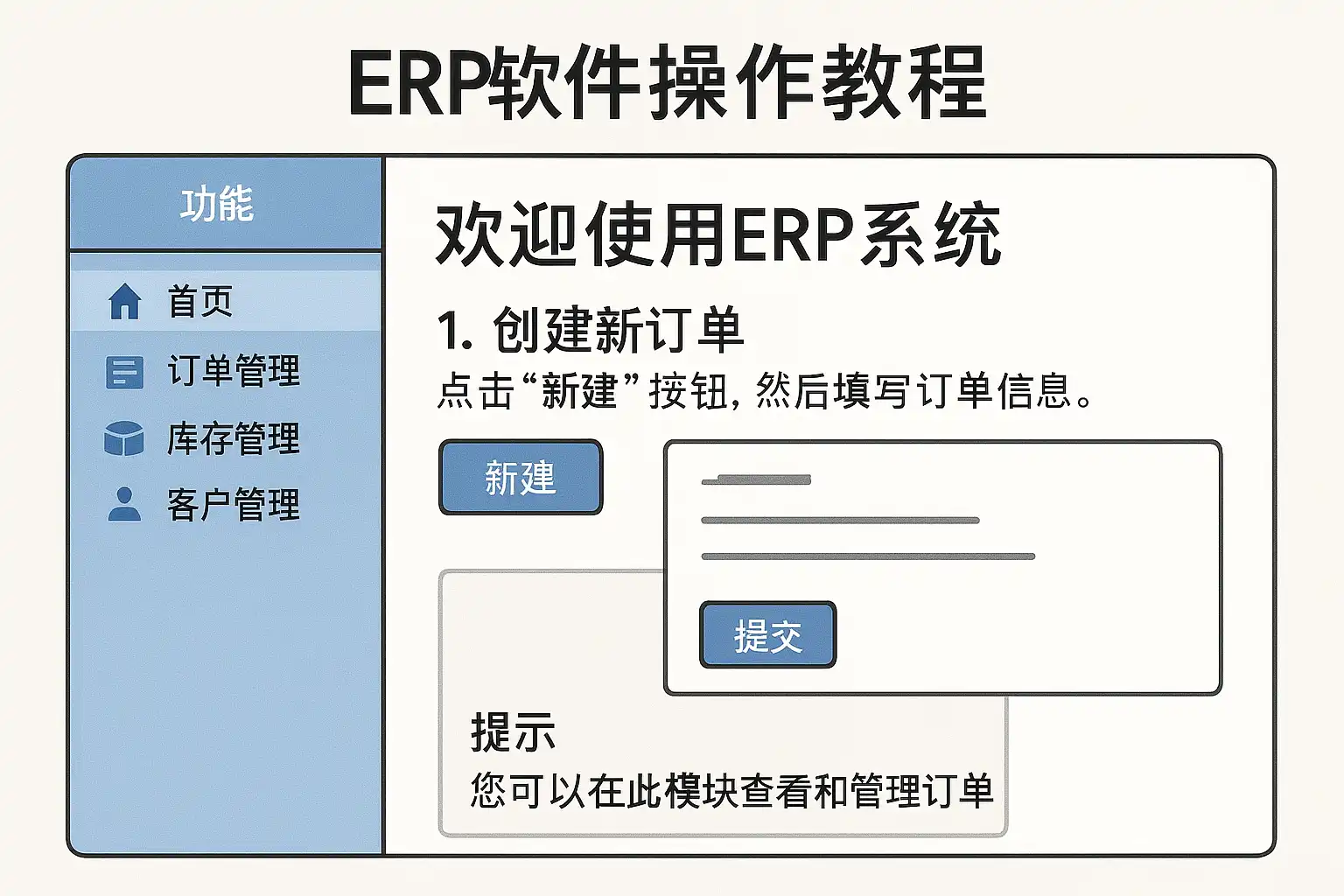 ERP软件操作教程

功能

首页

订单管理

库存管理

客户管理

欢迎使用ERP系统

1. 创建新订单

点击“新建”按钮，然后填写订单信息。

新建

提交

提示

您可以在此模块查看和管理订单